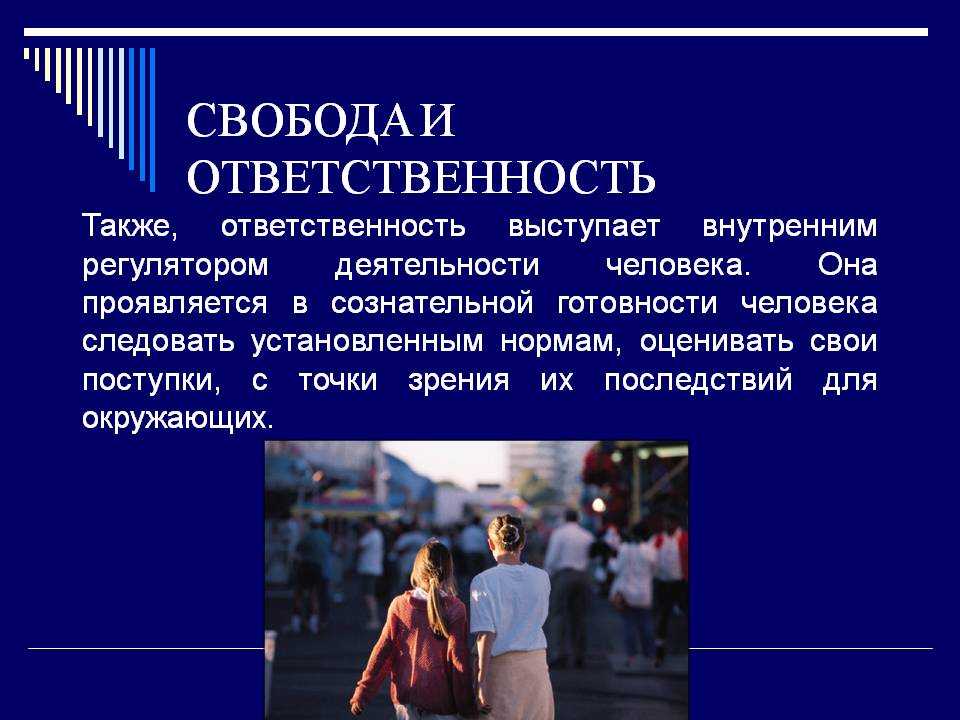 СВОБОДА И ОТВЕТСТВЕННОСТЬ

Также, ответственность выступает внутренним регулятором деятельности человека. Она проявляется в сознательной готовности человека следовать установленным нормам, оценивать свои поступки, с точки зрения их последствий для окружающих.